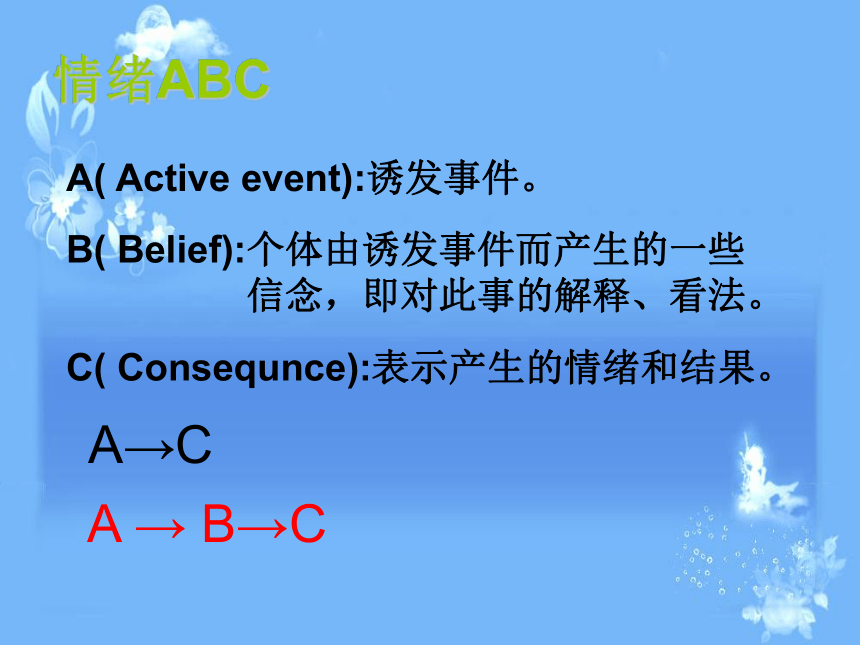 情绪ABC

A( Active event):诱发事件。

B( Belief):个体由诱发事件而产生的一些信念，即对此事的解释、看法。

C( Consequnce):表示产生的情绪和结果。

A→C

A → B→C